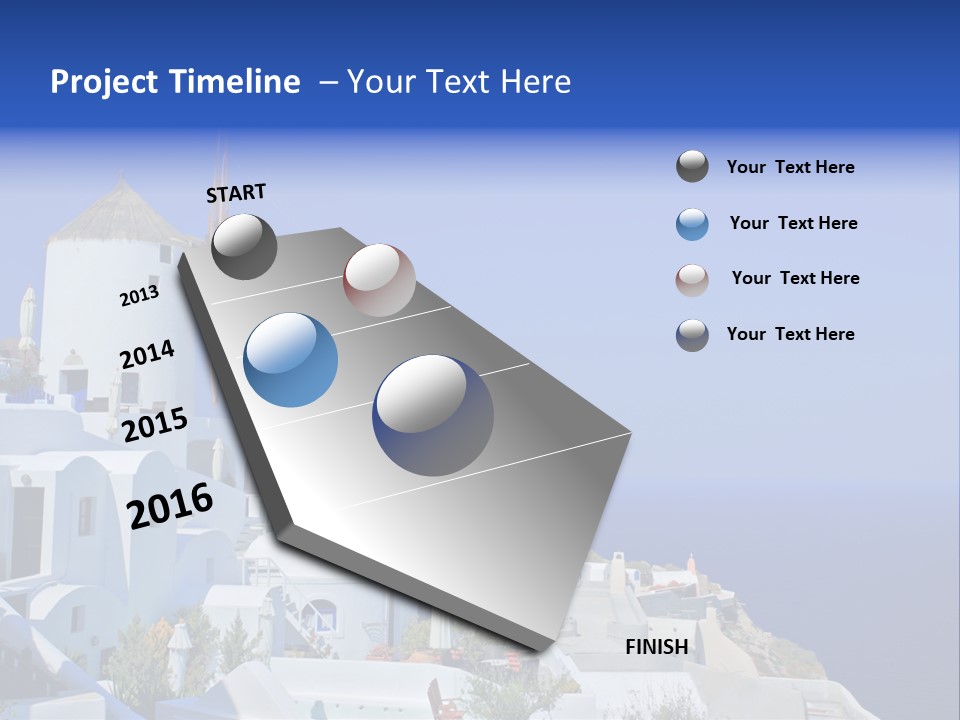 Project Timeline – Your Text Here

START

2013

2014

2015

2016

FINISH

Your Text Here

Your Text Here

Your Text Here

Your Text Here